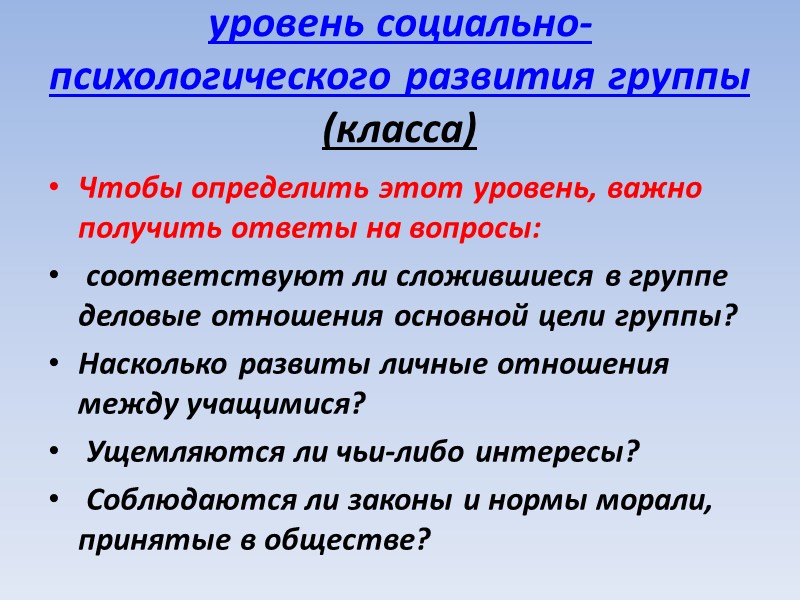 уровень социально-психологического развития группы (класса)

• Чтобы определить этот уровень, важно получить ответы на вопросы:
• соответствуют ли сложившиеся в группе деловые отношения основной цели группы?
• Насколько развиты личные отношения между учащимися?
• Ущемляются ли чьи-либо интересы?
• Соблюдаются ли законы и нормы морали, принятые в обществе?